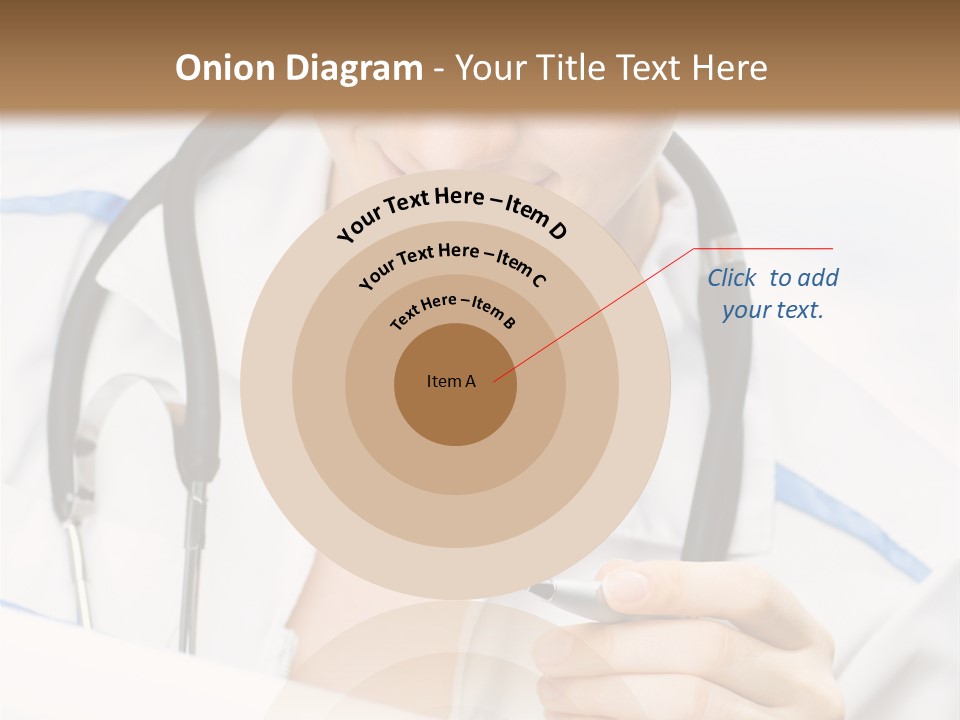 Onion Diagram - Your Title Text Here

Your Text Here – Item D

Your Text Here – Item C

Text Here – Item B

Item A

Click to add your text.